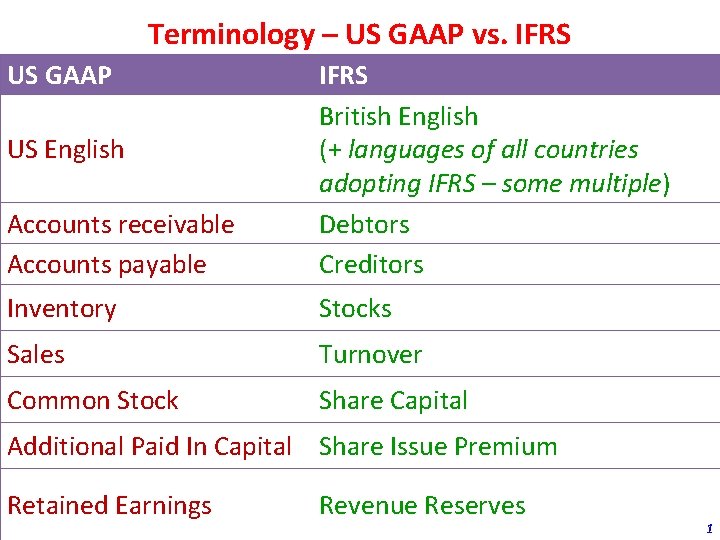 Terminology – US GAAP vs. IFRS

| US GAAP | IFRS |
|---|---|
| US English | British English (+ languages of all countries adopting IFRS – some multiple) |
| Accounts receivable | Debtors |
| Accounts payable | Creditors |
| Inventory | Stocks |
| Sales | Turnover |
| Common Stock | Share Capital |
| Additional Paid In Capital | Share Issue Premium |
| Retained Earnings | Revenue Reserves |

1